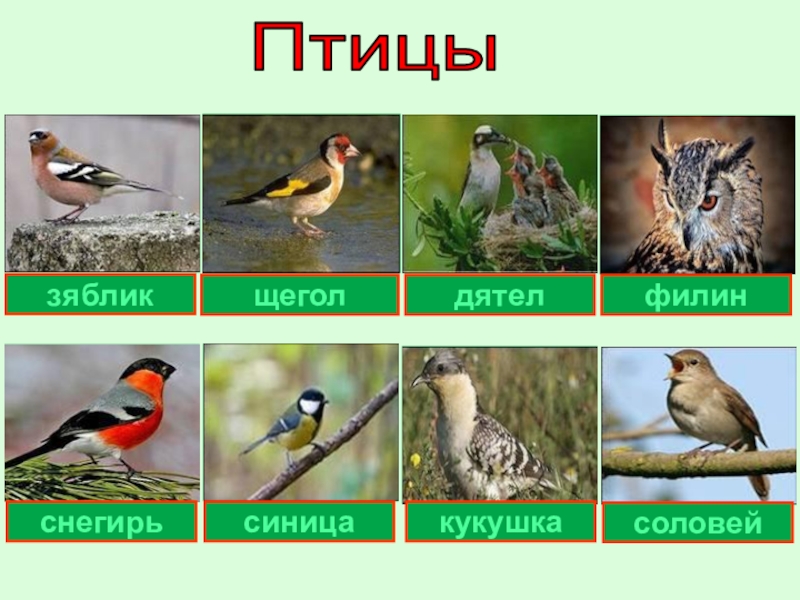 Птицы

зяблик

щегол

дятел

филин

снегирь

синица

кукушка

соловей